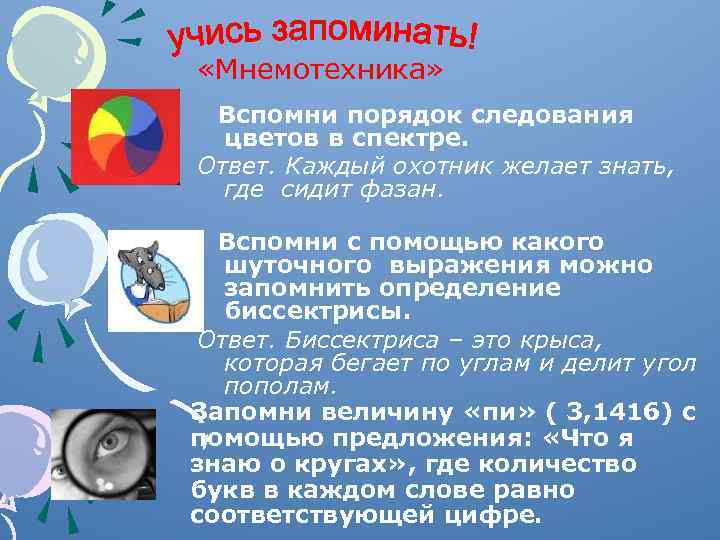 учись запоминать!
«Мнемотехника»

Вспомни порядок следования цветов в спектре.
Ответ. Каждый охотник желает знать, где сидит фазан.

Вспомни с помощью какого шуточного выражения можно запомнить определение биссектрисы.
Ответ. Биссектриса – это крыса, которая бегает по углам и делит угол пополам.

Запомни величину «пи» ( 3,1416) с помощью предложения: «Что я знаю о кругах», где количество букв в каждом слове равно соответствующей цифре.